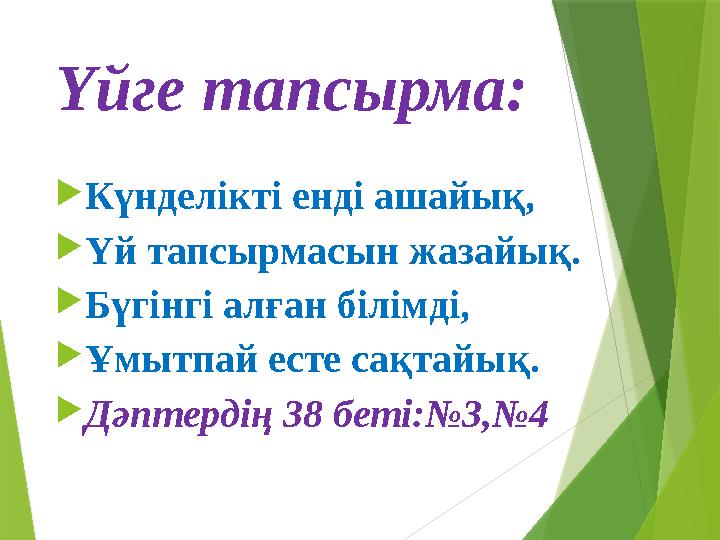 Үйге тапсырма:

Күнделікті енді ашайық,

Үй тапсырмасын жазайық.

Бүгінгі алған білімді,

Ұмытпай есте сақтайық.

Дәптердің 38 беті:№3,№4